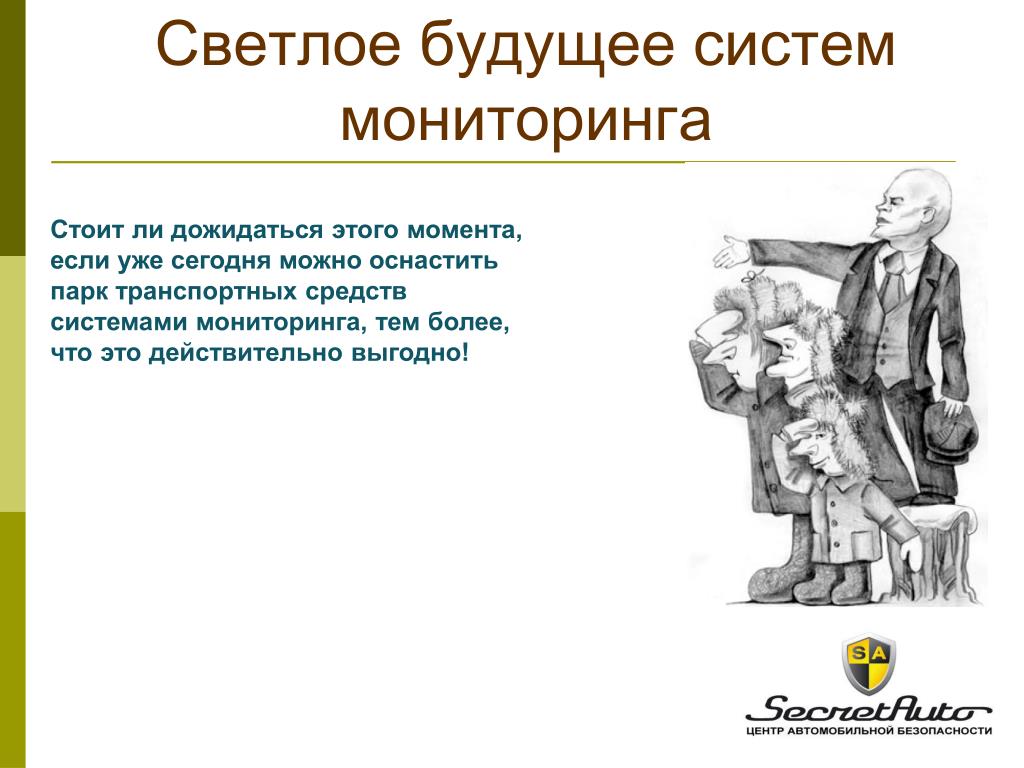 Светлое будущее систем мониторинга

Стоит ли дожидаться этого момента, если уже сегодня можно оснастить парк транспортных средств системами мониторинга, тем более, что это действительно выгодно!

SA

SecretAuto
ЦЕНТР АВТОМОБИЛЬНОЙ БЕЗОПАСНОСТИ